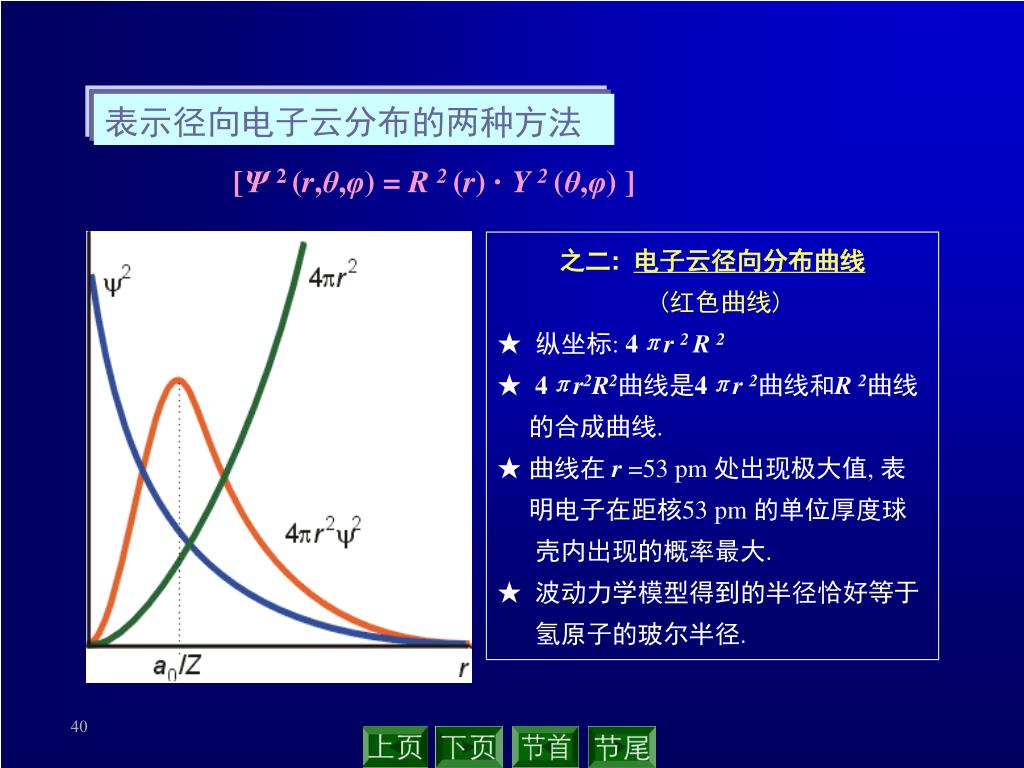 表示径向电子云分布的两种方法

$[\Psi^2(r,\theta,\varphi) = R^2(r) \cdot Y^2(\theta,\varphi)]$

$\psi^2$

$4\pi r^2$

$4\pi r^2\psi^2$

$a_0/Z$

$r$

之二: 电子云径向分布曲线

（红色曲线）

★ 纵坐标: $4\pi r^2 R^2$

★ $4\pi r^2R^2$曲线是$4\pi r^2$曲线和$R^2$曲线的合成曲线.

★ 曲线在 $r$ =53 pm 处出现极大值, 表明电子在距核53 pm 的单位厚度球壳内出现的概率最大.

★ 波动力学模型得到的半径恰好等于氢原子的玻尔半径.

40

上页 下页 节首 节尾